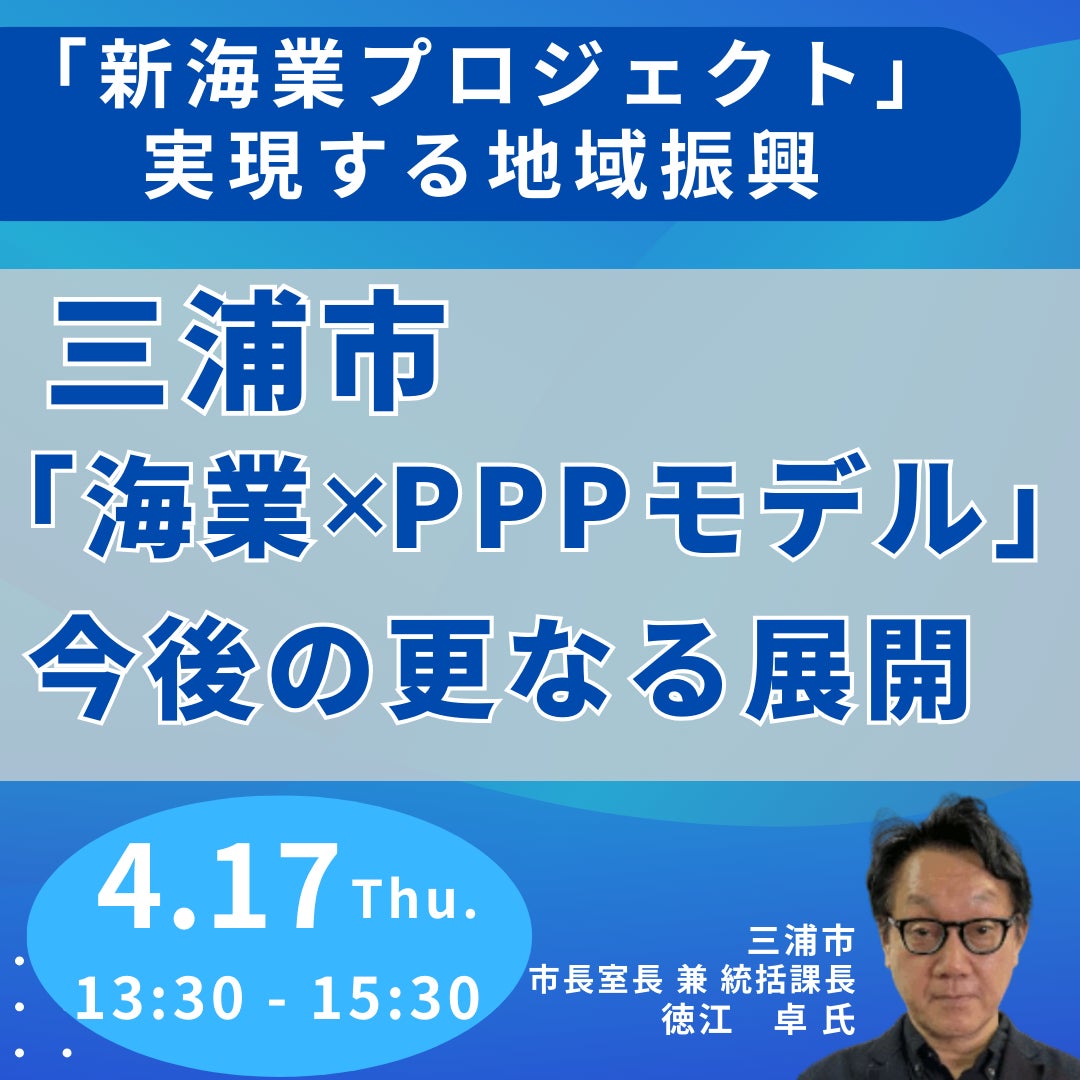 「新海業プロジェクト」
実現する地域振興

三浦市
「海業×PPPモデル」
今後の更なる展開

4.17 Thu.
13:30 - 15:30

三浦市
市長室長 兼 統括課長
徳江　卓 氏